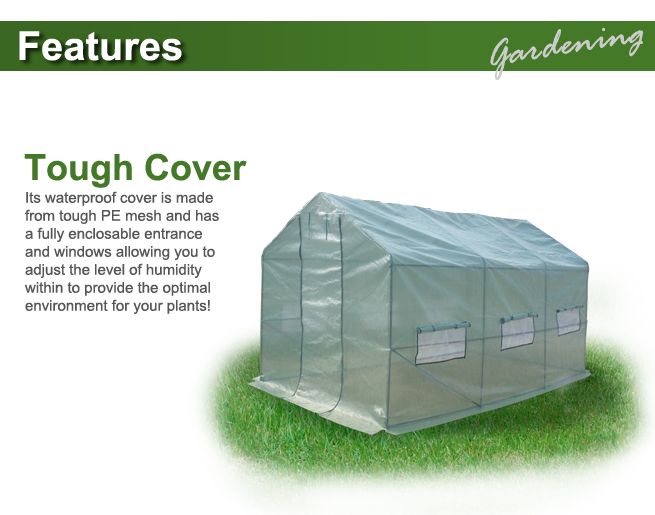 Features

Gardening

Tough Cover

Its waterproof cover is made from tough PE mesh and has a fully enclosable entrance and windows allowing you to adjust the level of humidity within to provide the optimal environment for your plants!